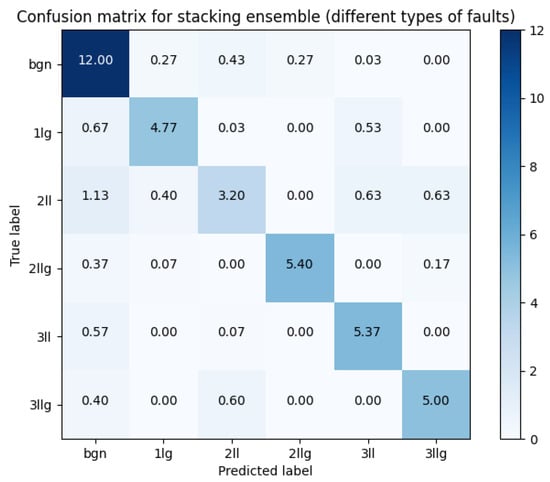 Confusion matrix for stacking ensemble (different types of faults)

True label

| | bgn | 1lg | 2ll | 2llg | 3ll | 3llg |
|---|---|---|---|---|---|---|
| bgn | 12.00 | 0.27 | 0.43 | 0.27 | 0.03 | 0.00 |
| 1lg | 0.67 | 4.77 | 0.03 | 0.00 | 0.53 | 0.00 |
| 2ll | 1.13 | 0.40 | 3.20 | 0.00 | 0.63 | 0.63 |
| 2llg | 0.37 | 0.07 | 0.00 | 5.40 | 0.00 | 0.17 |
| 3ll | 0.57 | 0.00 | 0.07 | 0.00 | 5.37 | 0.00 |
| 3llg | 0.40 | 0.00 | 0.60 | 0.00 | 0.00 | 5.00 |

Predicted label

12
10
8
6
4
2
0